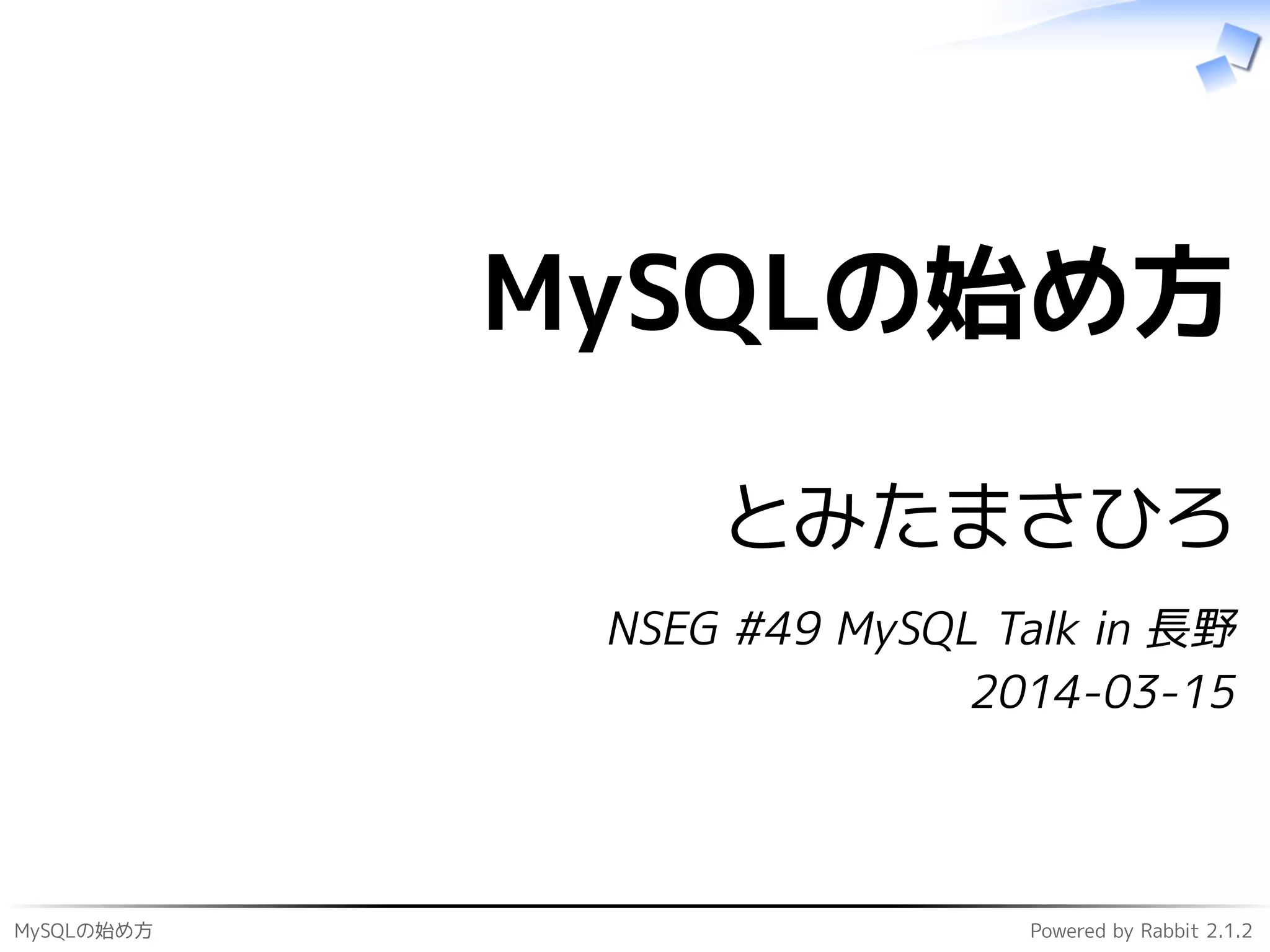 MySQLの始め方

とみたまさひろ

NSEG #49 MySQL Talk in 長野
2014-03-15

MySQLの始め方 Powered by Rabbit 2.1.2